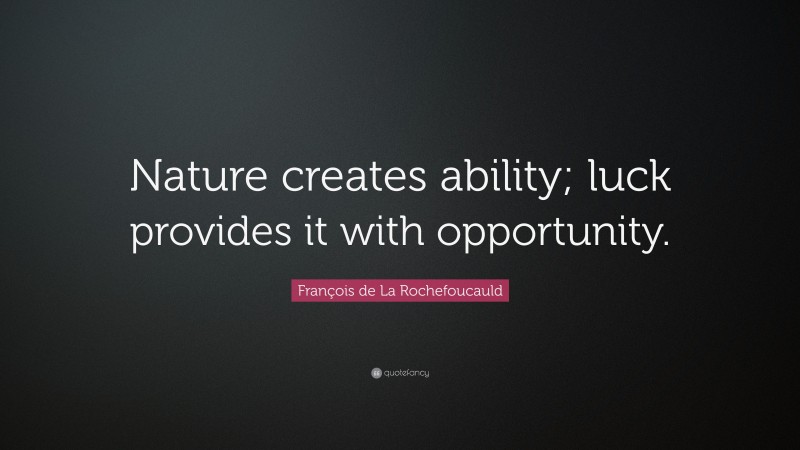 Nature creates ability; luck provides it with opportunity.

François de La Rochefoucauld

quotefancy